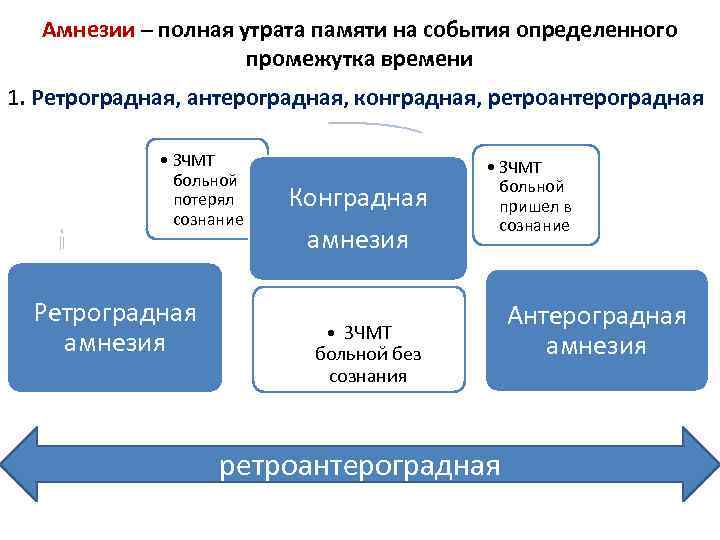 Амнезии – полная утрата памяти на события определенного промежутка времени

1. Ретроградная, антероградная, конградная, ретроантероградная

• ЗЧМТ больной потерял сознание

Конградная амнезия

• ЗЧМТ больной пришел в сознание

Ретроградная амнезия

• ЗЧМТ больной без сознания

Антероградная амнезия

ретроантероградная